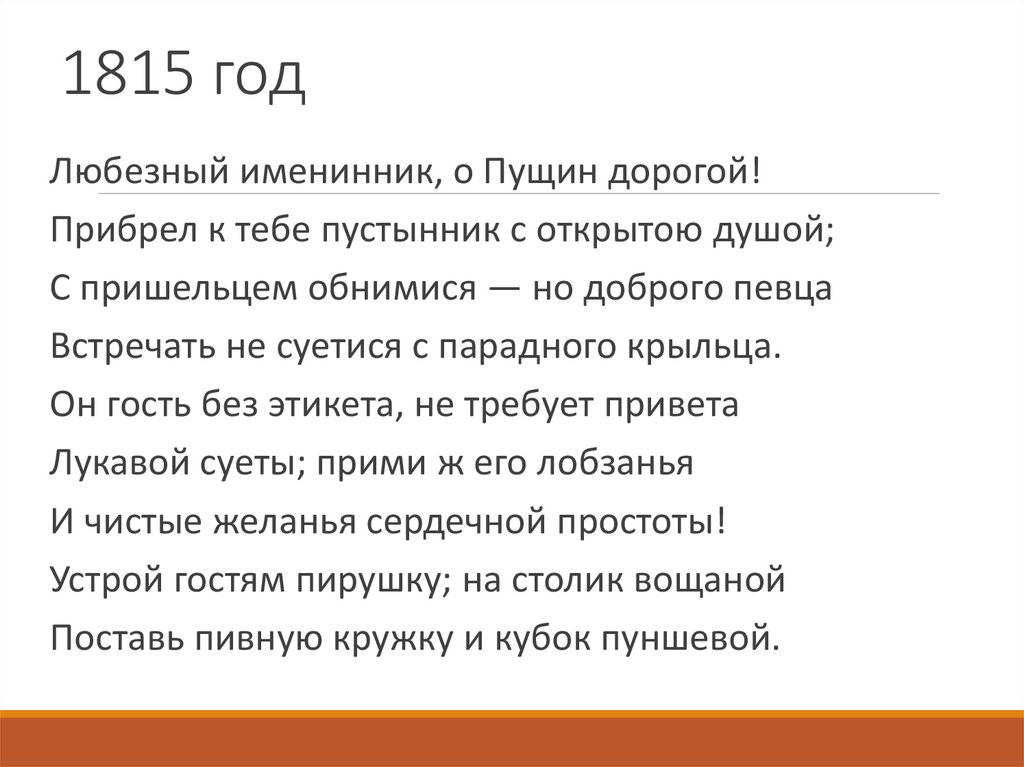 1815 год

Любезный именинник, о Пущин дорогой!
Прибрел к тебе пустынник с открытою душой;
С пришельцем обнимися — но доброго певца
Встречать не суетися с парадного крыльца.
Он гость без этикета, не требует привета
Лукавой суеты; прими ж его лобзанья
И чистые желанья сердечной простоты!
Устрой гостям пирушку; на столик вощаной
Поставь пивную кружку и кубок пуншевой.